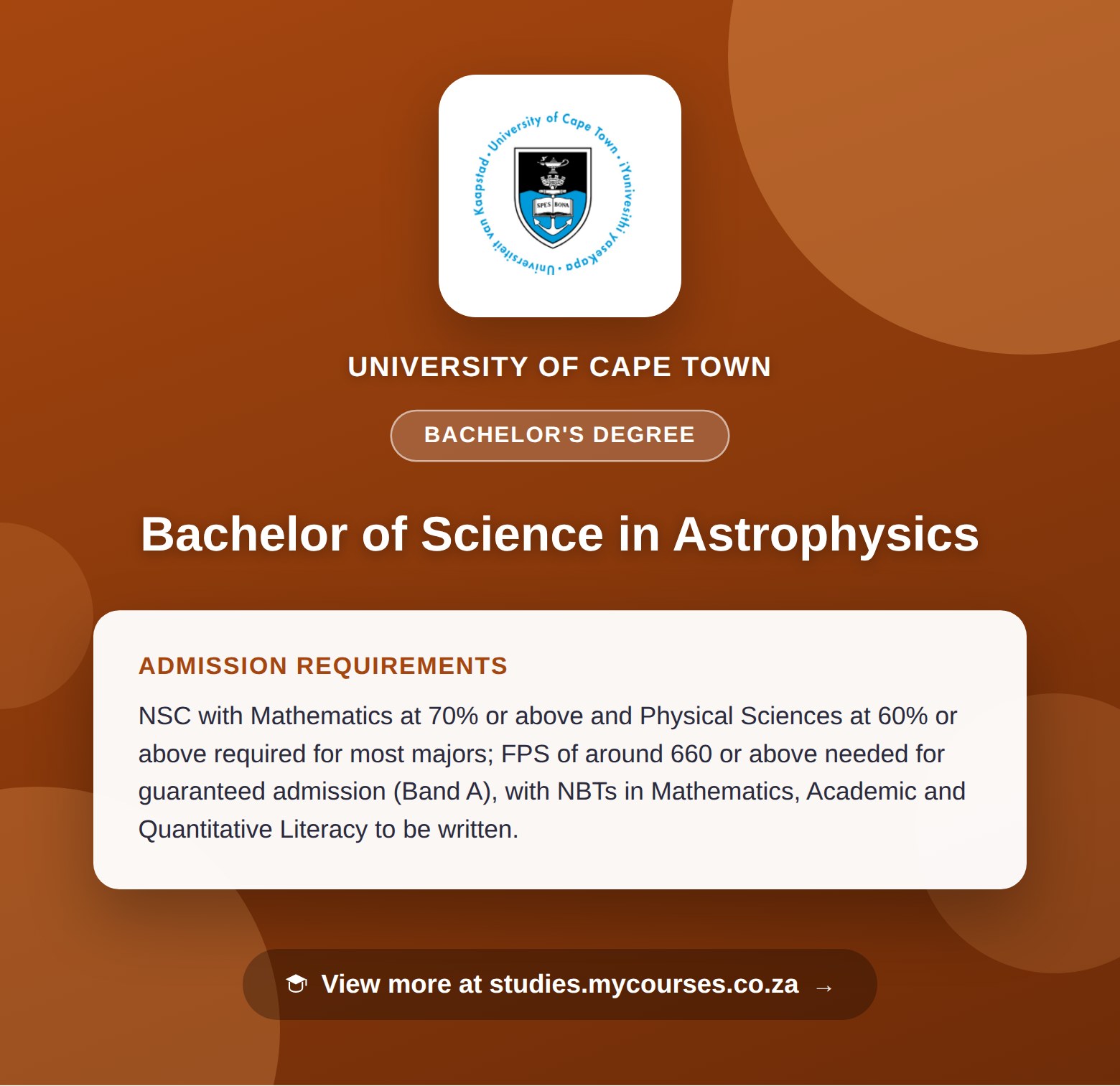 University of Cape Town • iYunivesithi yaseKapa • Universiteit van Kaapstad •

SPES BONA

UNIVERSITY OF CAPE TOWN

BACHELOR'S DEGREE

Bachelor of Science in Astrophysics

ADMISSION REQUIREMENTS

NSC with Mathematics at 70% or above and Physical Sciences at 60% or above required for most majors; FPS of around 660 or above needed for guaranteed admission (Band A), with NBTs in Mathematics, Academic and Quantitative Literacy to be written.

View more at studies.mycourses.co.za →